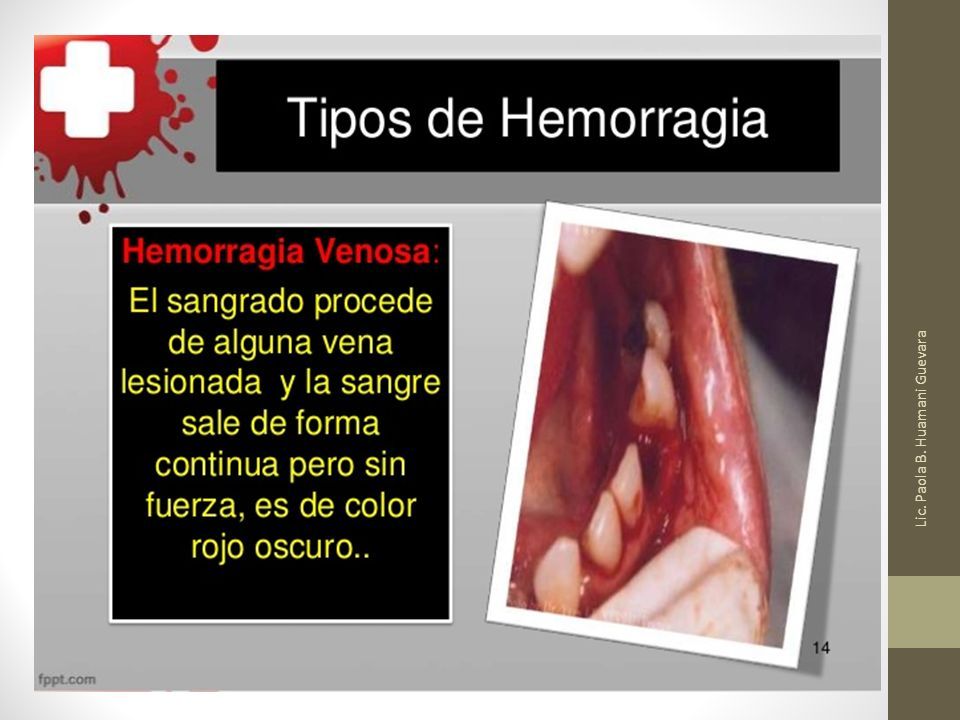 Tipos de Hemorragia

Hemorragia Venosa:
El sangrado procede de alguna vena lesionada y la sangre sale de forma continua pero sin fuerza, es de color rojo oscuro..

14

fppt.com

Lic. Paola B. Huamani Guevara